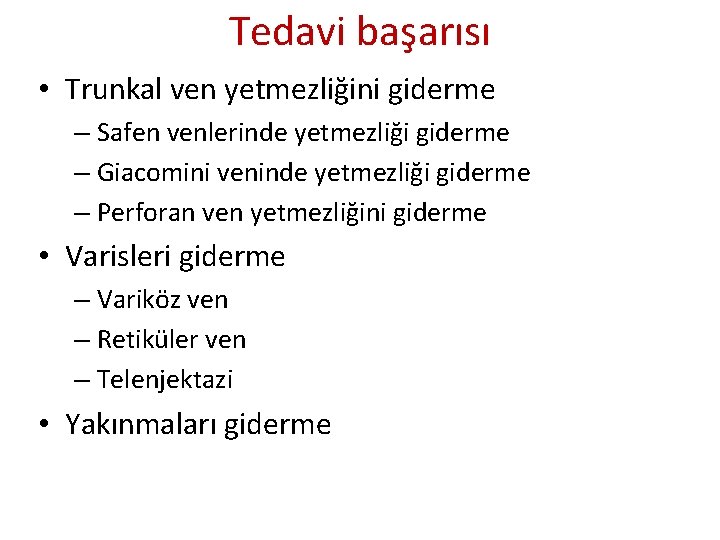 Tedavi başarısı

• Trunkal ven yetmezliğini giderme
  – Safen venlerinde yetmezliği giderme
  – Giacomini veninde yetmezliği giderme
  – Perforan ven yetmezliğini giderme
• Varisleri giderme
  – Variköz ven
  – Retiküler ven
  – Telenjektazi
• Yakınmaları giderme